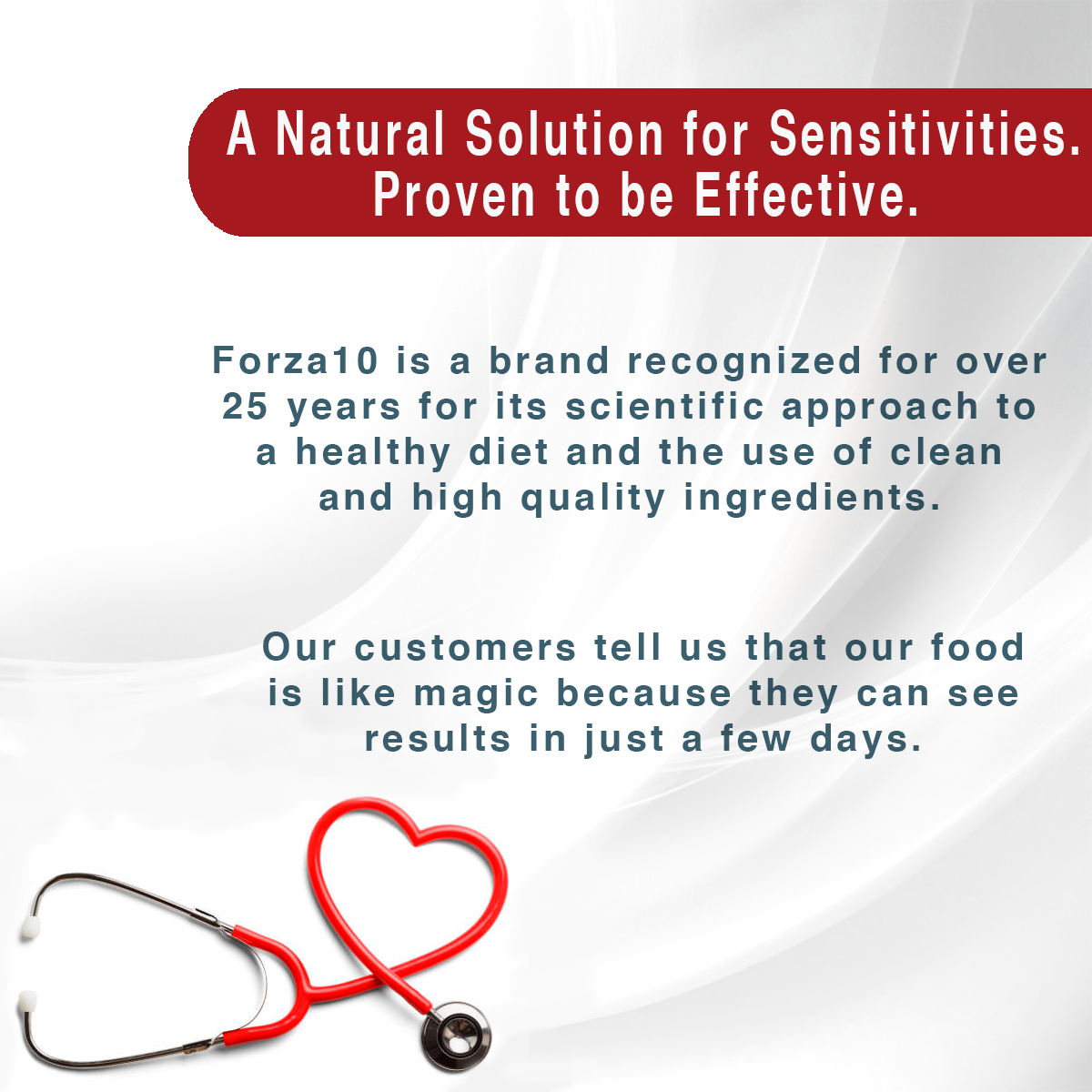 A Natural Solution for Sensitivities.
Proven to be Effective.

Forza10 is a brand recognized for over 25 years for its scientific approach to a healthy diet and the use of clean and high quality ingredients.

Our customers tell us that our food is like magic because they can see results in just a few days.